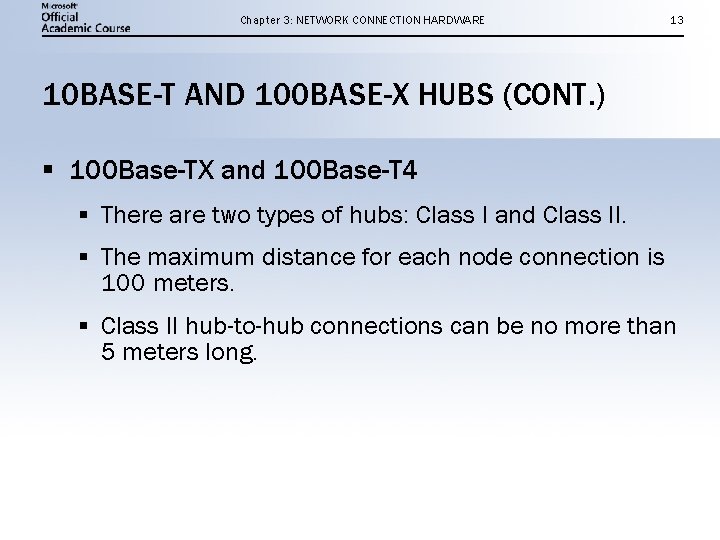 Microsoft
Official
Academic Course

Chapter 3: NETWORK CONNECTION HARDWARE

13

10BASE-T AND 100BASE-X HUBS (CONT.)

▪ 100Base-TX and 100Base-T4

▪ There are two types of hubs: Class I and Class II.

▪ The maximum distance for each node connection is 100 meters.

▪ Class II hub-to-hub connections can be no more than 5 meters long.